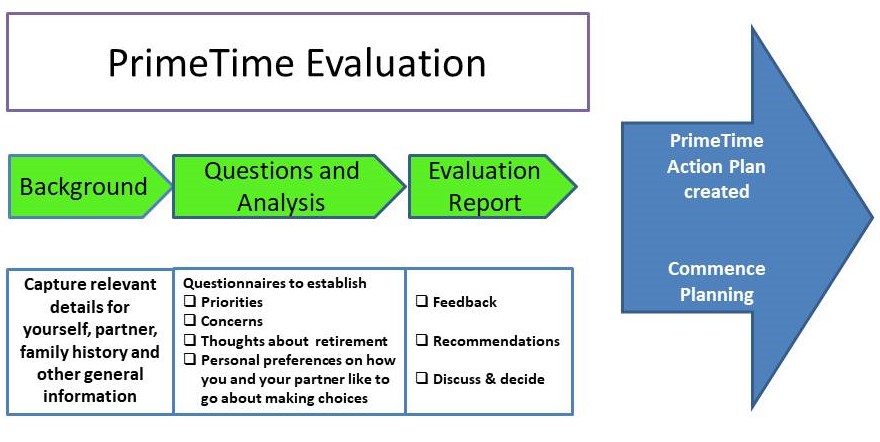 PrimeTime Evaluation

Background

Questions and Analysis

Evaluation Report

Capture relevant details for yourself, partner, family history and other general information

Questionnaires to establish
❑ Priorities
❑ Concerns
❑ Thoughts about retirement
❑ Personal preferences on how you and your partner like to go about making choices

❑ Feedback
❑ Recommendations
❑ Discuss & decide

PrimeTime Action Plan created

Commence Planning